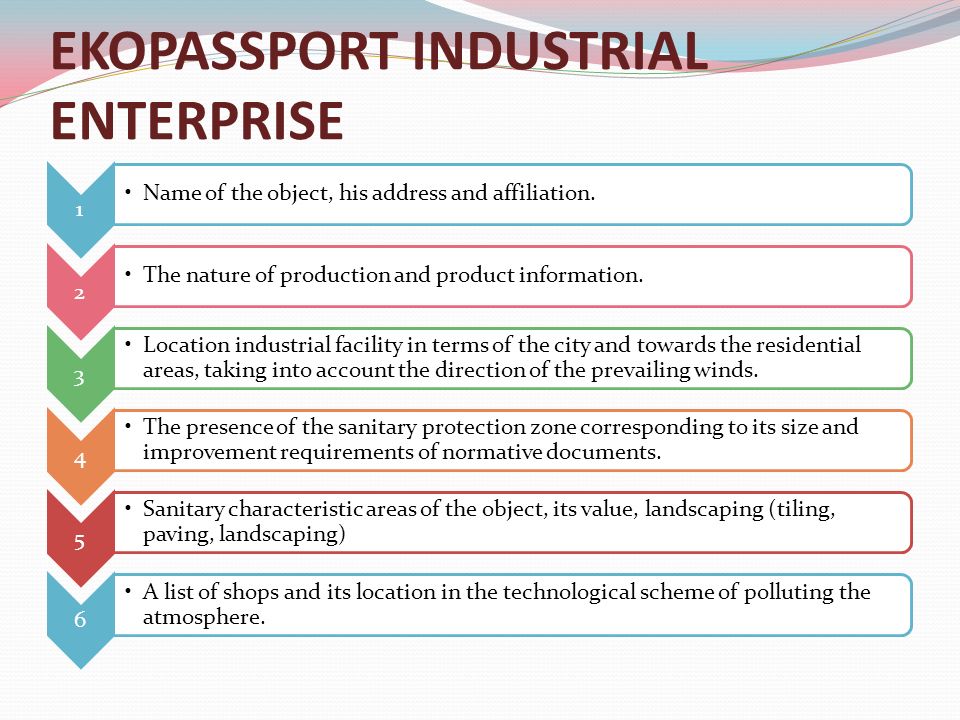 EKOPASSPORT INDUSTRIAL ENTERPRISE

1
• Name of the object, his address and affiliation.

2
• The nature of production and product information.

3
• Location industrial facility in terms of the city and towards the residential areas, taking into account the direction of the prevailing winds.

4
• The presence of the sanitary protection zone corresponding to its size and improvement requirements of normative documents.

5
• Sanitary characteristic areas of the object, its value, landscaping (tiling, paving, landscaping)

6
• A list of shops and its location in the technological scheme of polluting the atmosphere.